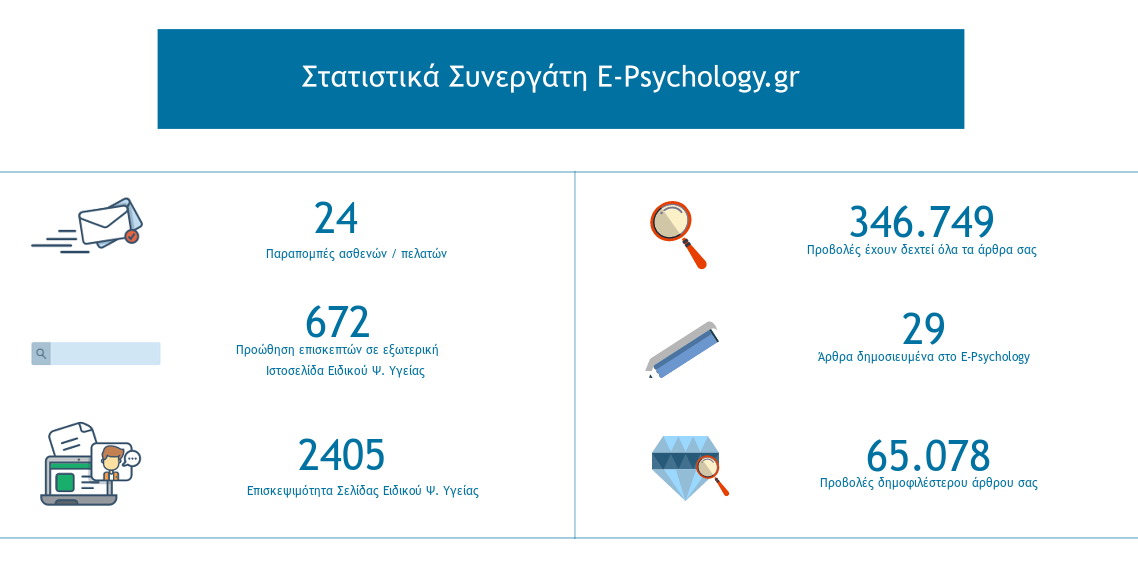 Στατιστικά Συνεργάτη E-Psychology.gr

24
Παραπομπές ασθενών / πελατών

672
Προώθηση επισκεπτών σε εξωτερική Ιστοσελίδα Ειδικού Ψ. Υγείας

2405
Επισκεψιμότητα Σελίδας Ειδικού Ψ. Υγείας

346.749
Προβολές έχουν δεχτεί όλα τα άρθρα σας

29
Άρθρα δημοσιευμένα στο E-Psychology

65.078
Προβολές δημοφιλέστερου άρθρου σας